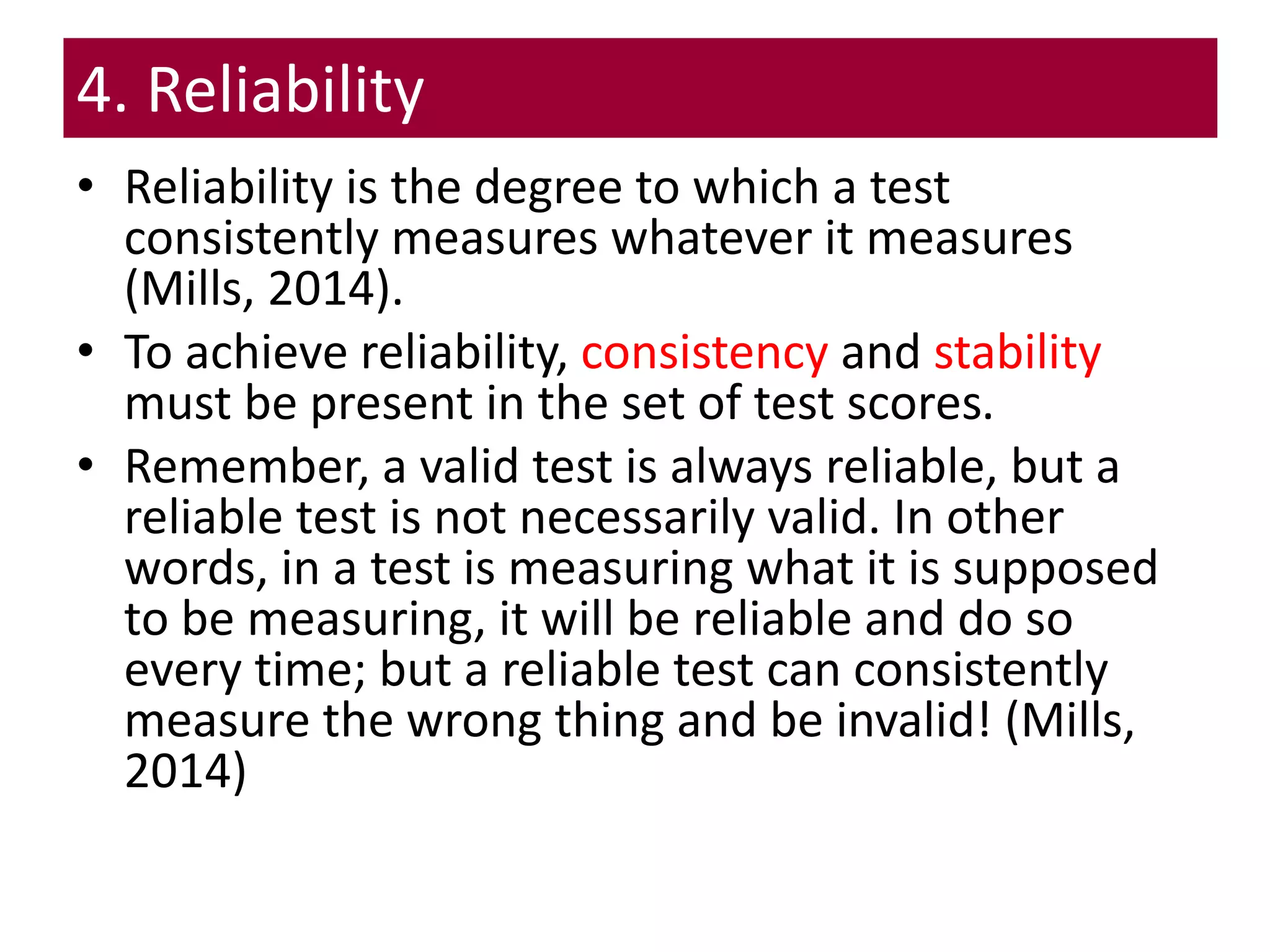 4. Reliability

• Reliability is the degree to which a test consistently measures whatever it measures (Mills, 2014).

• To achieve reliability, consistency and stability must be present in the set of test scores.

• Remember, a valid test is always reliable, but a reliable test is not necessarily valid. In other words, in a test is measuring what it is supposed to be measuring, it will be reliable and do so every time; but a reliable test can consistently measure the wrong thing and be invalid! (Mills, 2014)